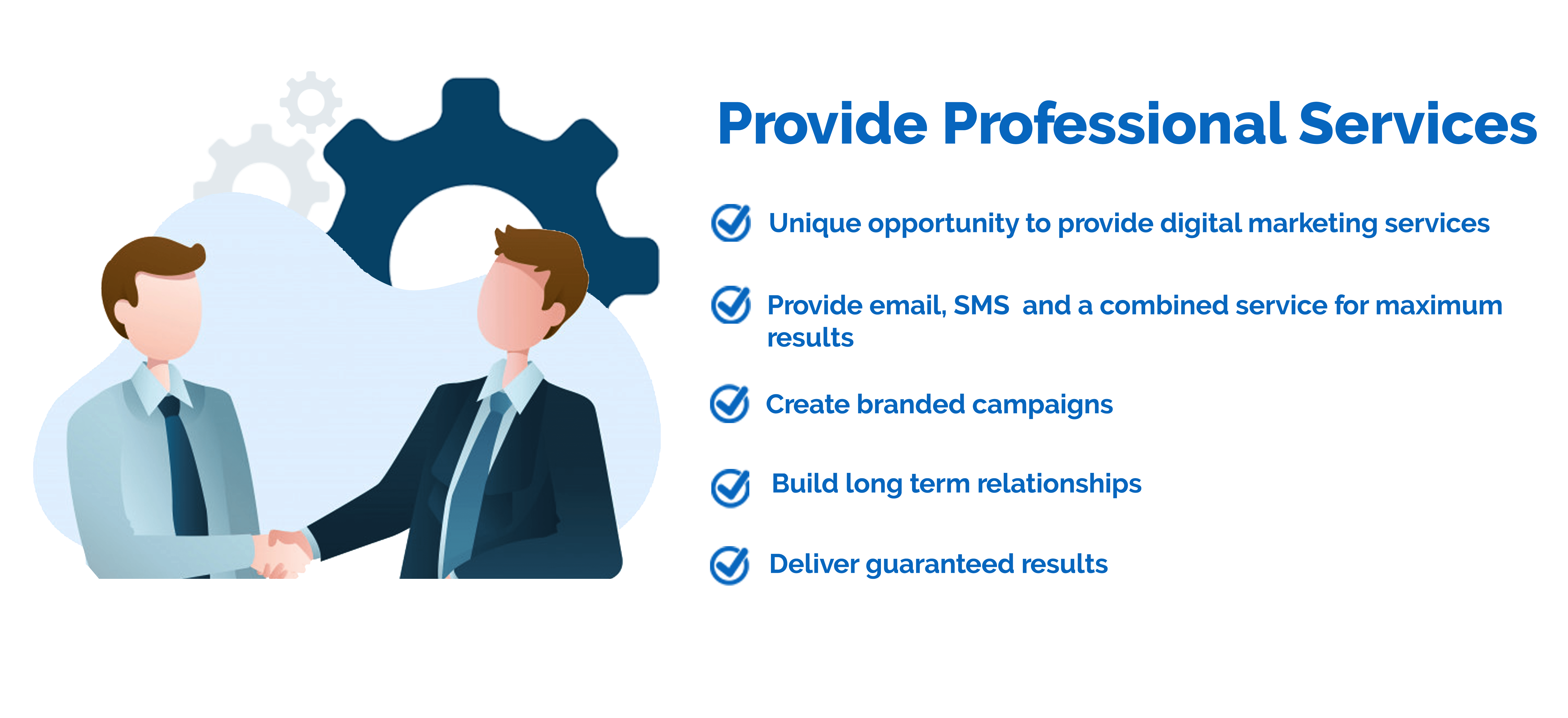 Provide Professional Services

Unique opportunity to provide digital marketing services

Provide email, SMS and a combined service for maximum results

Create branded campaigns

Build long term relationships

Deliver guaranteed results